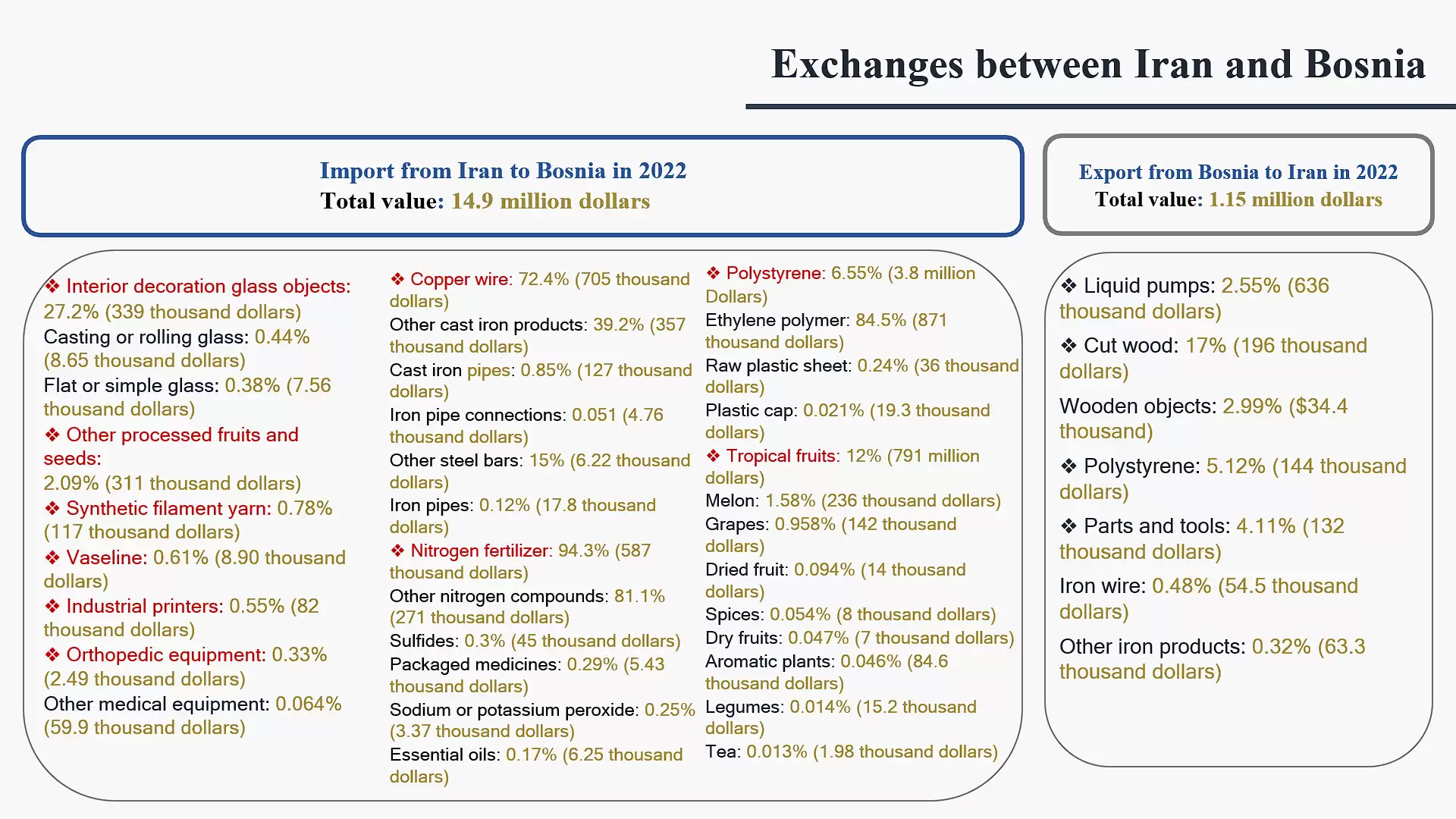 Exchanges between Iran and Bosnia

Import from Iran to Bosnia in 2022
Total value: 14.9 million dollars

❖ Interior decoration glass objects: 27.2% (339 thousand dollars)
Casting or rolling glass: 0.44% (8.65 thousand dollars)
Flat or simple glass: 0.38% (7.56 thousand dollars)
❖ Other processed fruits and seeds:
2.09% (311 thousand dollars)
❖ Synthetic filament yarn: 0.78% (117 thousand dollars)
❖ Vaseline: 0.61% (8.90 thousand dollars)
❖ Industrial printers: 0.55% (82 thousand dollars)
❖ Orthopedic equipment: 0.33% (2.49 thousand dollars)
Other medical equipment: 0.064% (59.9 thousand dollars)

❖ Copper wire: 72.4% (705 thousand dollars)
Other cast iron products: 39.2% (357 thousand dollars)
Cast iron pipes: 0.85% (127 thousand dollars)
Iron pipe connections: 0.051 (4.76 thousand dollars)
Other steel bars: 15% (6.22 thousand dollars)
Iron pipes: 0.12% (17.8 thousand dollars)
❖ Nitrogen fertilizer: 94.3% (587 thousand dollars)
Other nitrogen compounds: 81.1% (271 thousand dollars)
Sulfides: 0.3% (45 thousand dollars)
Packaged medicines: 0.29% (5.43 thousand dollars)
Sodium or potassium peroxide: 0.25% (3.37 thousand dollars)
Essential oils: 0.17% (6.25 thousand dollars)

❖ Polystyrene: 6.55% (3.8 million Dollars)
Ethylene polymer: 84.5% (871 thousand dollars)
Raw plastic sheet: 0.24% (36 thousand dollars)
Plastic cap: 0.021% (19.3 thousand dollars)
❖ Tropical fruits: 12% (791 million dollars)
Melon: 1.58% (236 thousand dollars)
Grapes: 0.958% (142 thousand dollars)
Dried fruit: 0.094% (14 thousand dollars)
Spices: 0.054% (8 thousand dollars)
Dry fruits: 0.047% (7 thousand dollars)
Aromatic plants: 0.046% (84.6 thousand dollars)
Legumes: 0.014% (15.2 thousand dollars)
Tea: 0.013% (1.98 thousand dollars)

Export from Bosnia to Iran in 2022
Total value: 1.15 million dollars

❖ Liquid pumps: 2.55% (636 thousand dollars)
❖ Cut wood: 17% (196 thousand dollars)
Wooden objects: 2.99% ($34.4 thousand)
❖ Polystyrene: 5.12% (144 thousand dollars)
❖ Parts and tools: 4.11% (132 thousand dollars)
Iron wire: 0.48% (54.5 thousand dollars)
Other iron products: 0.32% (63.3 thousand dollars)